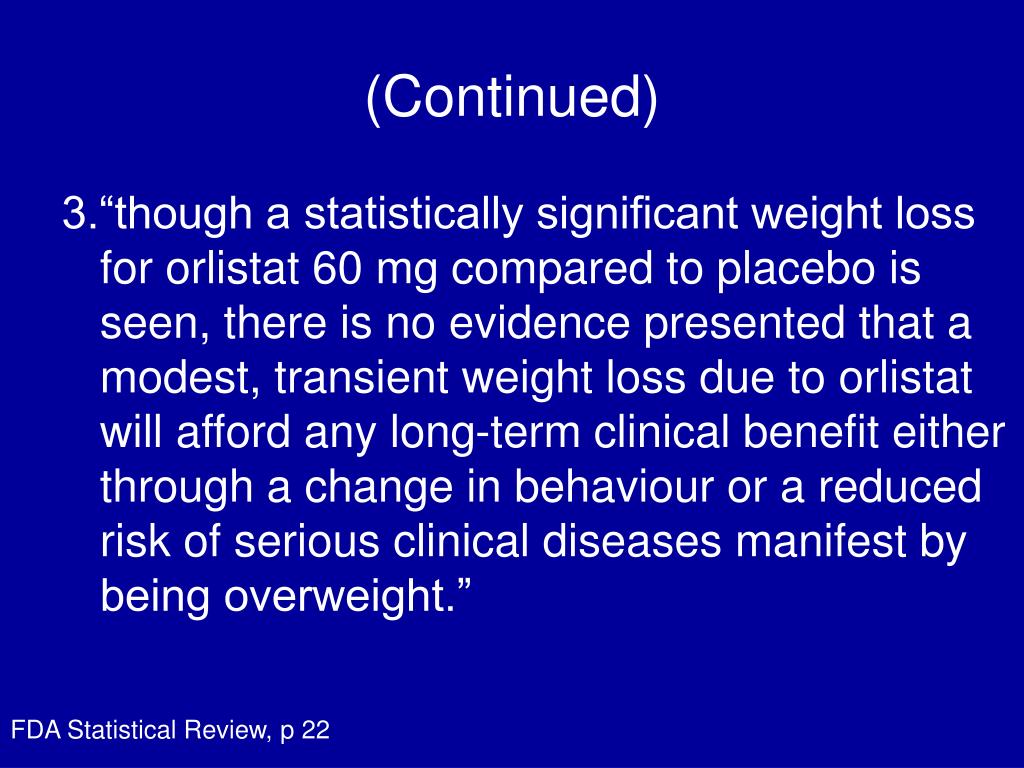 (Continued)

3.“though a statistically significant weight loss for orlistat 60 mg compared to placebo is seen, there is no evidence presented that a modest, transient weight loss due to orlistat will afford any long-term clinical benefit either through a change in behaviour or a reduced risk of serious clinical diseases manifest by being overweight.”

FDA Statistical Review, p 22